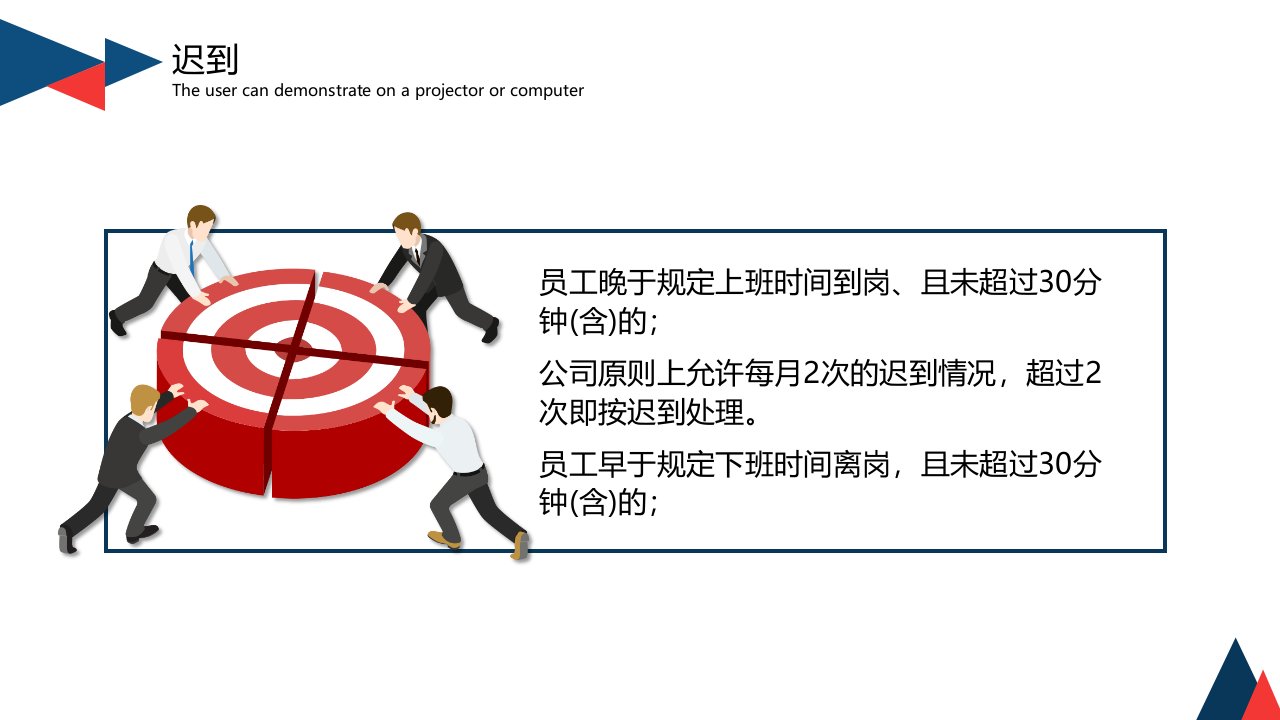 迟到
The user can demonstrate on a projector or computer

员工晚于规定上班时间到岗、且未超过30分钟(含)的；

公司原则上允许每月2次的迟到情况，超过2次即按迟到处理。

员工早于规定下班时间离岗，且未超过30分钟(含)的；